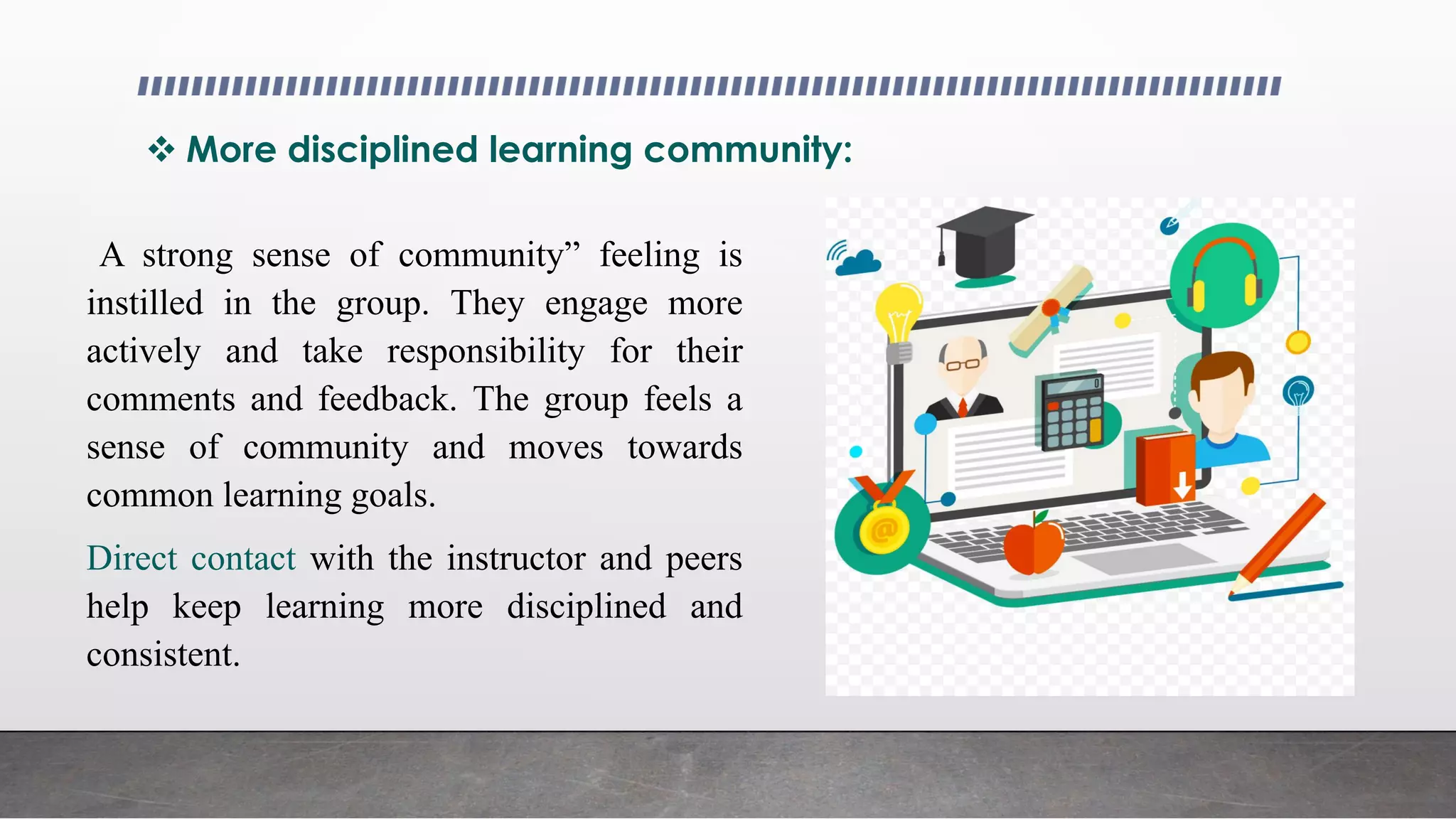 ❖ More disciplined learning community:

A strong sense of community” feeling is instilled in the group. They engage more actively and take responsibility for their comments and feedback. The group feels a sense of community and moves towards common learning goals.

Direct contact with the instructor and peers help keep learning more disciplined and consistent.